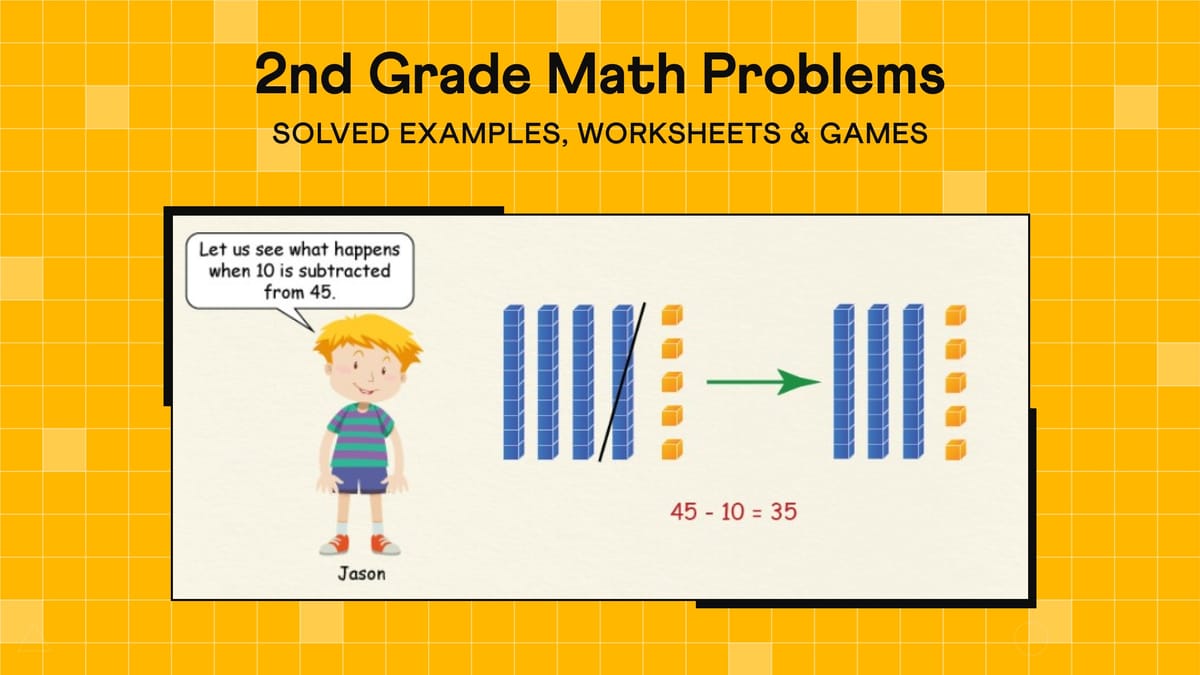 2nd Grade Math Problems

SOLVED EXAMPLES, WORKSHEETS & GAMES

Let us see what happens when 10 is subtracted from 45.

$45 - 10 = 35$

Jason